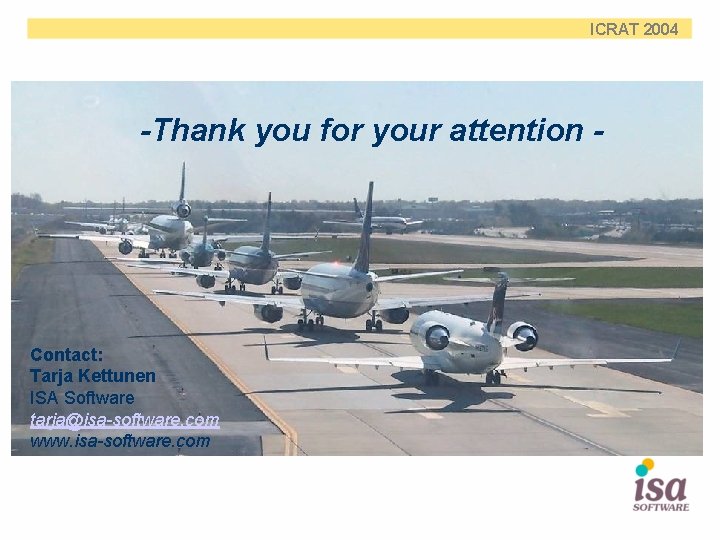 ICRAT 2004

-Thank you for your attention -

Contact:
Tarja Kettunen
ISA Software
tarja@isa-software.com
www.isa-software.com

isa
SOFTWARE